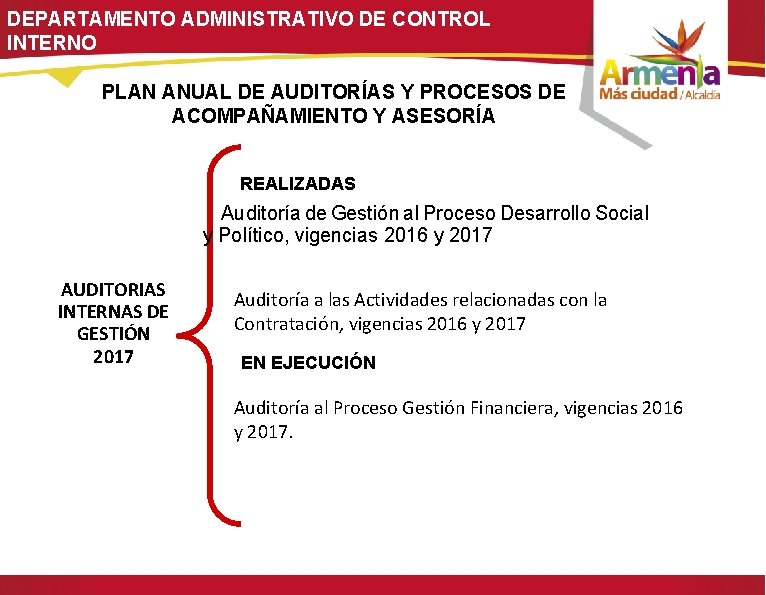 DEPARTAMENTO ADMINISTRATIVO DE CONTROL INTERNO

Armenia
Más ciudad / Alcaldía

PLAN ANUAL DE AUDITORÍAS Y PROCESOS DE ACOMPAÑAMIENTO Y ASESORÍA

AUDITORIAS INTERNAS DE GESTIÓN 2017

REALIZADAS

Auditoría de Gestión al Proceso Desarrollo Social y Político, vigencias 2016 y 2017

Auditoría a las Actividades relacionadas con la Contratación, vigencias 2016 y 2017

EN EJECUCIÓN

Auditoría al Proceso Gestión Financiera, vigencias 2016 y 2017.